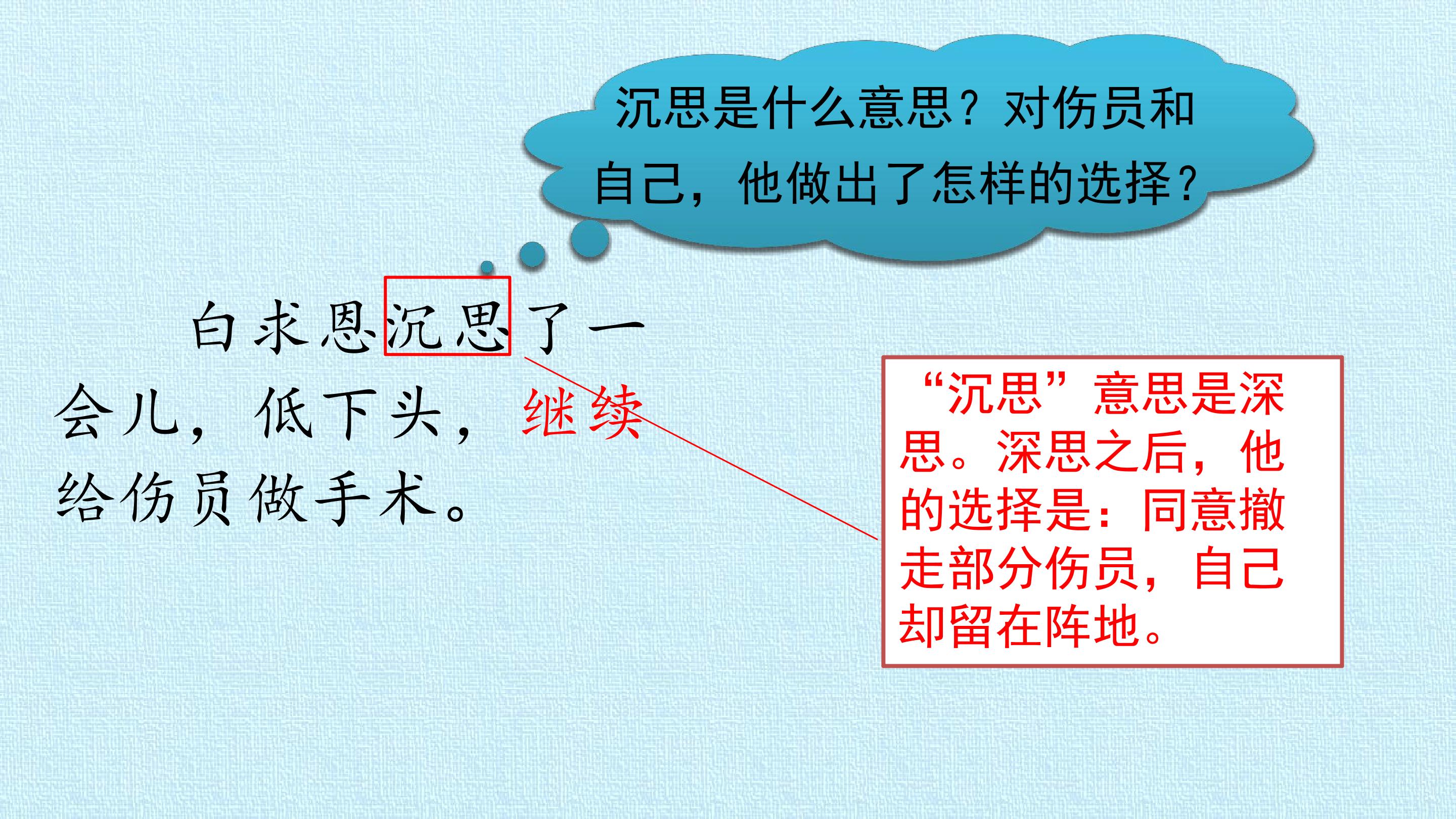 沉思是什么意思？对伤员和自己，他做出了怎样的选择？

白求恩沉思了一会儿，低下头，继续给伤员做手术。

“沉思”意思是深思。深思之后，他的选择是：同意撤走部分伤员，自己却留在阵地。